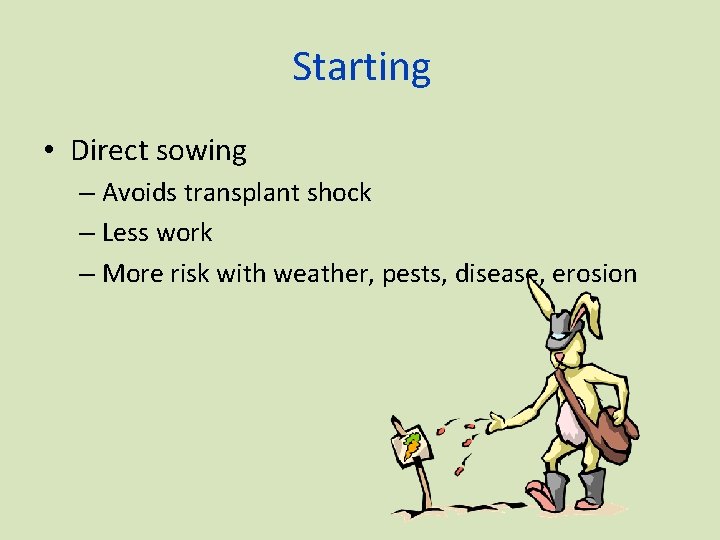 Starting

• Direct sowing
– Avoids transplant shock
– Less work
– More risk with weather, pests, disease, erosion